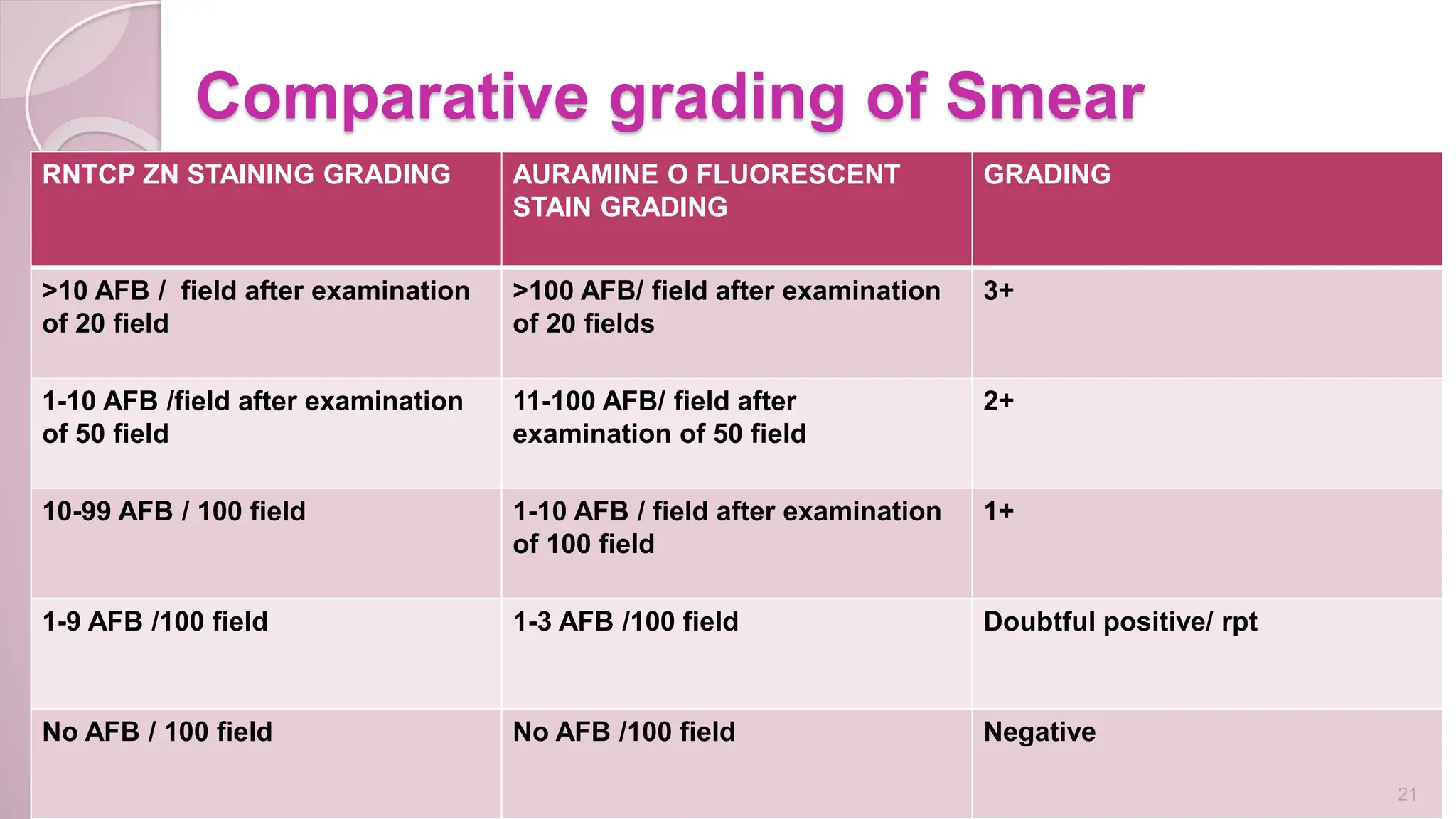 Comparative grading of Smear

| RNTCP ZN STAINING GRADING | AURAMINE O FLUORESCENT STAIN GRADING | GRADING |
|---|---|---|
| >10 AFB / field after examination of 20 field | >100 AFB/ field after examination of 20 fields | 3+ |
| 1-10 AFB /field after examination of 50 field | 11-100 AFB/ field after examination of 50 field | 2+ |
| 10-99 AFB / 100 field | 1-10 AFB / field after examination of 100 field | 1+ |
| 1-9 AFB /100 field | 1-3 AFB /100 field | Doubtful positive/ rpt |
| No AFB / 100 field | No AFB /100 field | Negative |

21